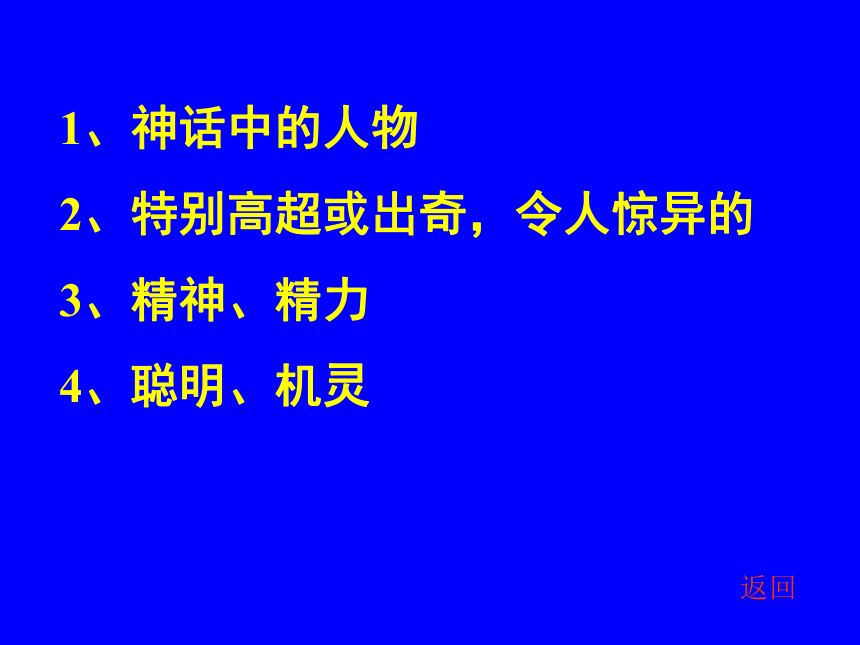 1、神话中的人物

2、特别高超或出奇，令人惊异的

3、精神、精力

4、聪明、机灵

返回